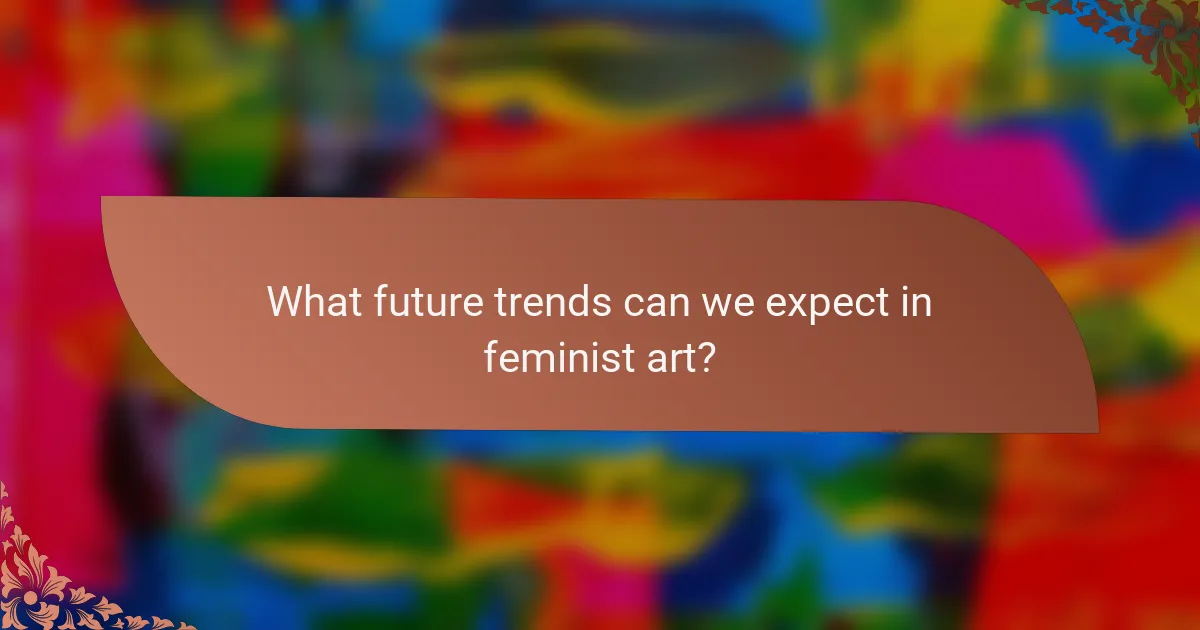 What future trends can we expect in feminist art?